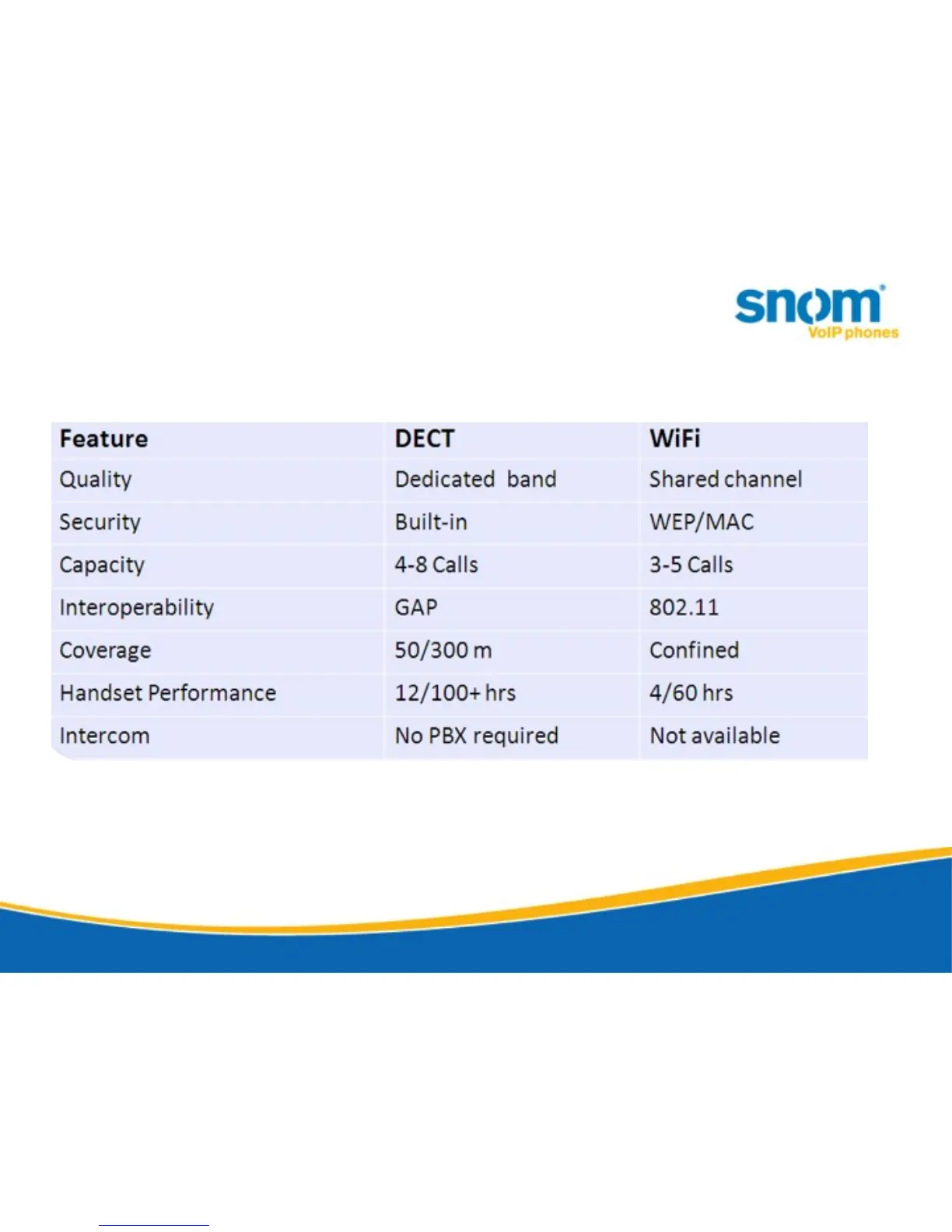 snom
VoIP phones

| Feature | DECT | WiFi |
|---|---|---|
| Quality | Dedicated band | Shared channel |
| Security | Built-in | WEP/MAC |
| Capacity | 4-8 Calls | 3-5 Calls |
| Interoperability | GAP | 802.11 |
| Coverage | 50/300 m | Confined |
| Handset Performance | 12/100+ hrs | 4/60 hrs |
| Intercom | No PBX required | Not available |